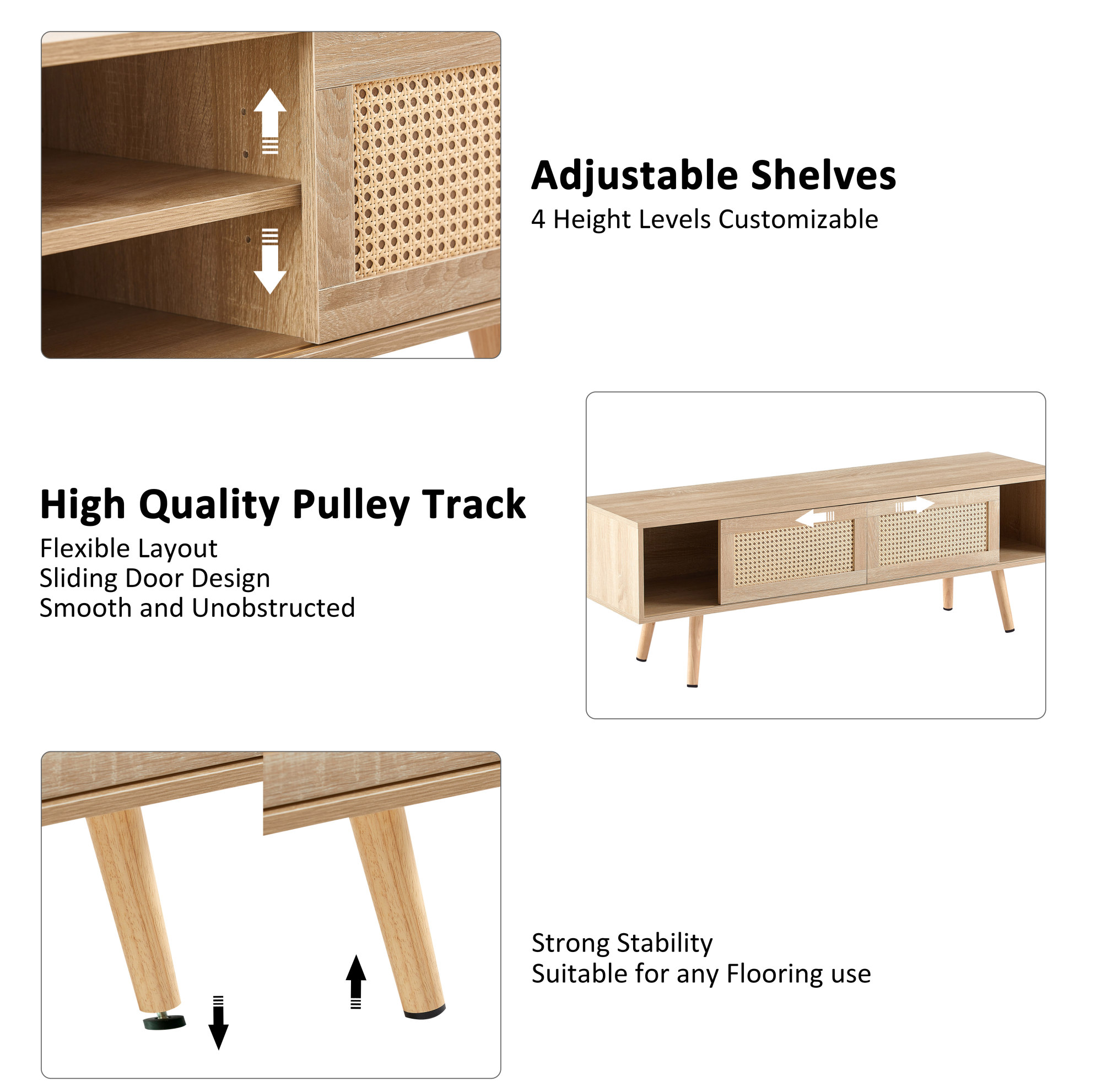 Adjustable Shelves
4 Height Levels Customizable

High Quality Pulley Track
Flexible Layout
Sliding Door Design
Smooth and Unobstructed

Strong Stability
Suitable for any Flooring use